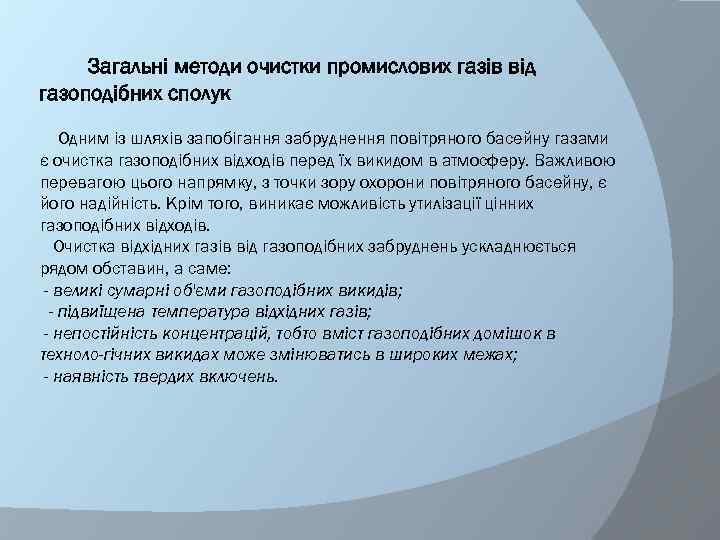 Загальні методи очистки промислових газів від газоподібних сполук

Одним із шляхів запобігання забруднення повітряного басейну газами є очистка газоподібних відходів перед їх викидом в атмосферу. Важливою перевагою цього напрямку, з точки зору охорони повітряного басейну, є його надійність. Крім того, виникає можливість утилізації цінних газоподібних відходів.

Очистка відхідних газів від газоподібних забруднень ускладнюється рядом обставин, а саме:
- великі сумарні об'єми газоподібних викидів;
- підвищена температура відхідних газів;
- непостійність концентрацій, тобто вміст газоподібних домішок в техноло-гічних викидах може змінюватись в широких межах;
- наявність твердих включень.